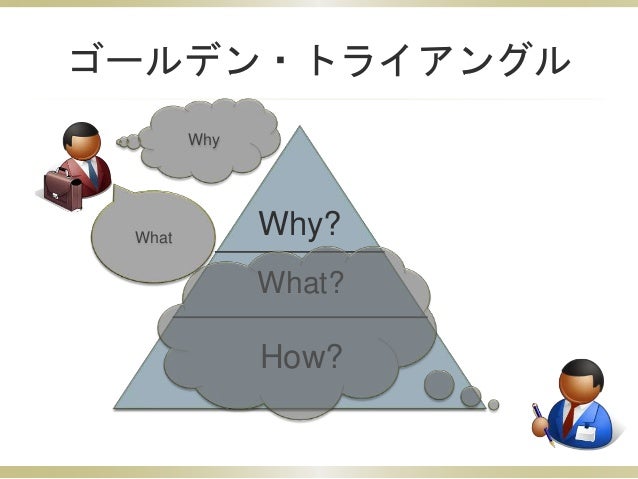 ゴールデン・トライアングル

Why

What

Why?

What?

How?